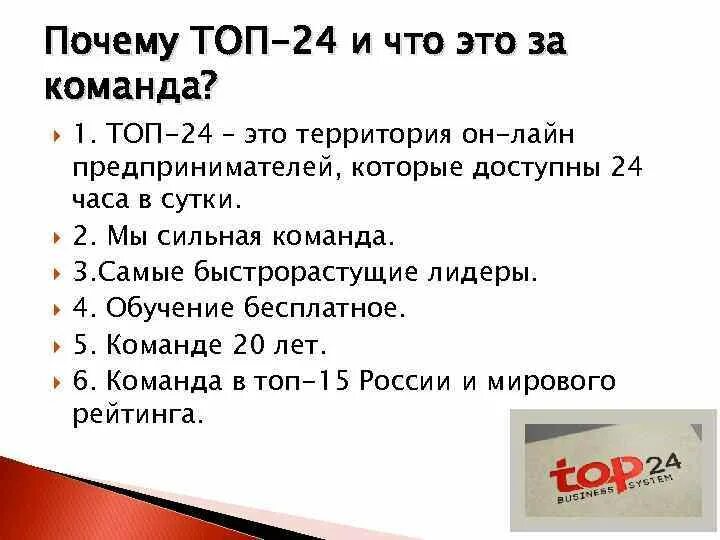 Почему ТОП-24 и что это за команда?

1. ТОП-24 – это территория он-лайн предпринимателей, которые доступны 24 часа в сутки.

2. Мы сильная команда.

3.Самые быстрорастущие лидеры.

4. Обучение бесплатное.

5. Команде 20 лет.

6. Команда в топ-15 России и мирового рейтинга.

top24
BUSINESS SYSTEM